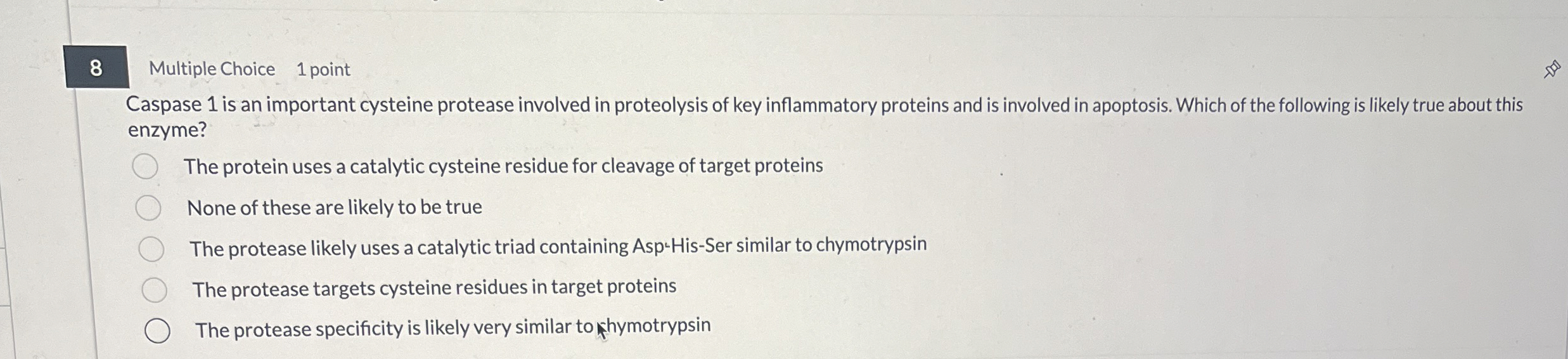 8

Multiple Choice 1 point

Caspase 1 is an important cysteine protease involved in proteolysis of key inflammatory proteins and is involved in apoptosis. Which of the following is likely true about this enzyme?

The protein uses a catalytic cysteine residue for cleavage of target proteins

None of these are likely to be true

The protease likely uses a catalytic triad containing Asp-His-Ser similar to chymotrypsin

The protease targets cysteine residues in target proteins

The protease specificity is likely very similar to chymotrypsin